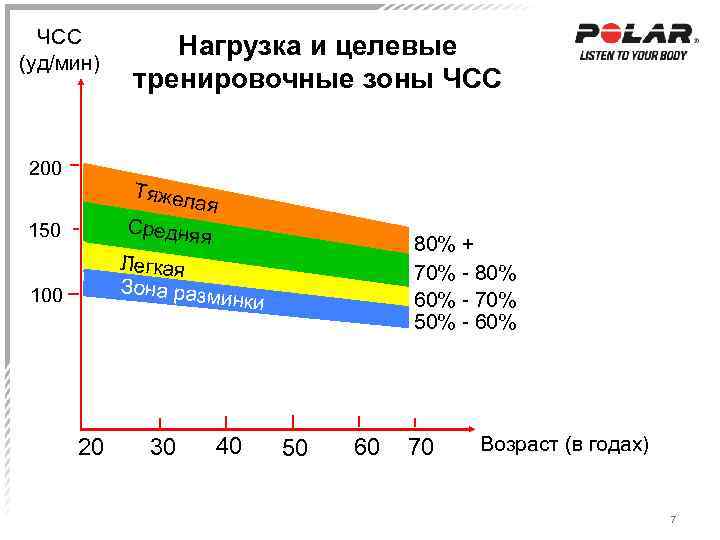 ЧСС (уд/мин)

Нагрузка и целевые тренировочные зоны ЧСС

POLAR
LISTEN TO YOUR BODY

200
150
100

Тяжелая
Средняя
Легкая
Зона разминки

80% +
70% - 80%
60% - 70%
50% - 60%

20 30 40 50 60 70

Возраст (в годах)

7